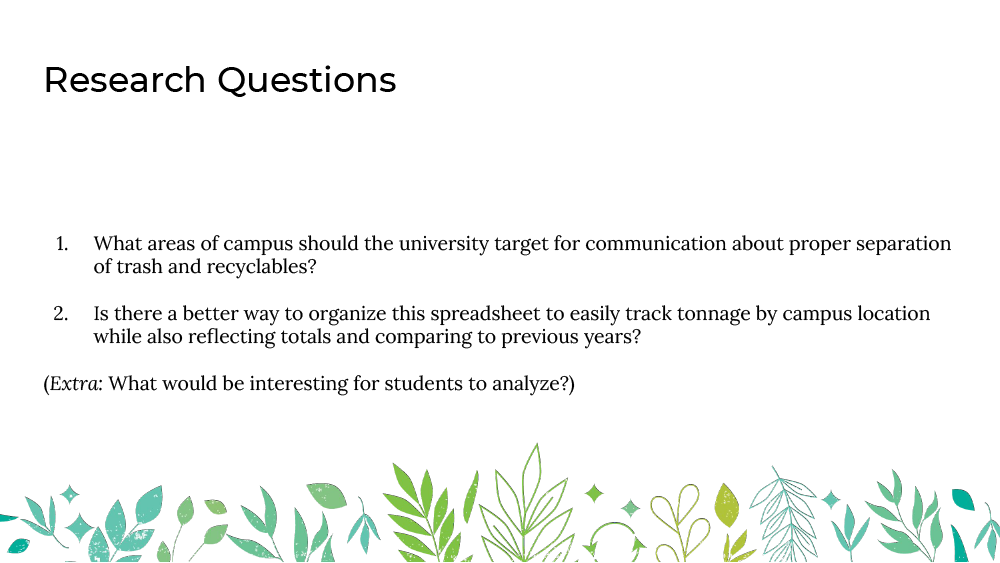 Research Questions

1. What areas of campus should the university target for communication about proper separation of trash and recyclables?

2. Is there a better way to organize this spreadsheet to easily track tonnage by campus location while also reflecting totals and comparing to previous years?

(Extra: What would be interesting for students to analyze?)